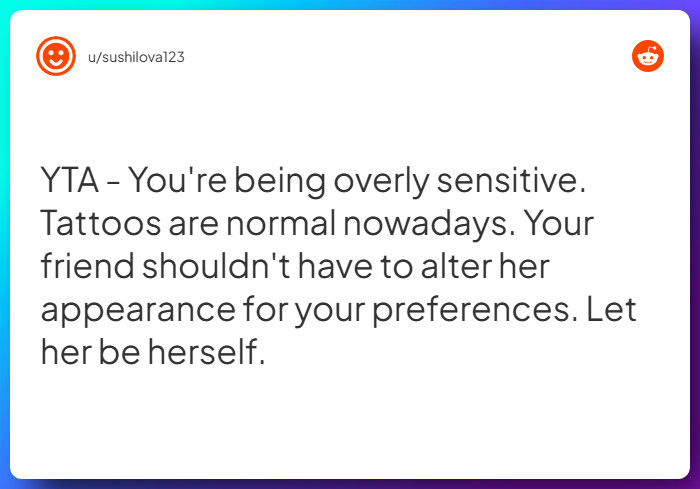 u/sushilova123

YTA - You're being overly sensitive. Tattoos are normal nowadays. Your friend shouldn't have to alter her appearance for your preferences. Let her be herself.